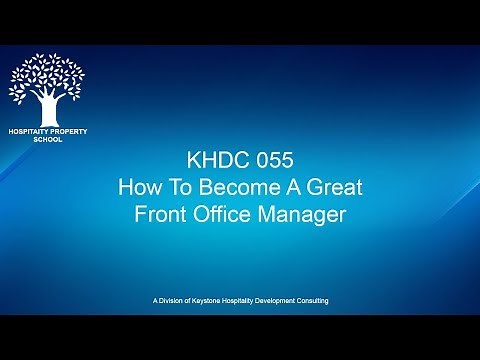 HOSPITAITY PROPERTY SCHOOL

KHDC 055
How To Become A Great Front Office Manager

A Division of Keystone Hospitality Development Consulting